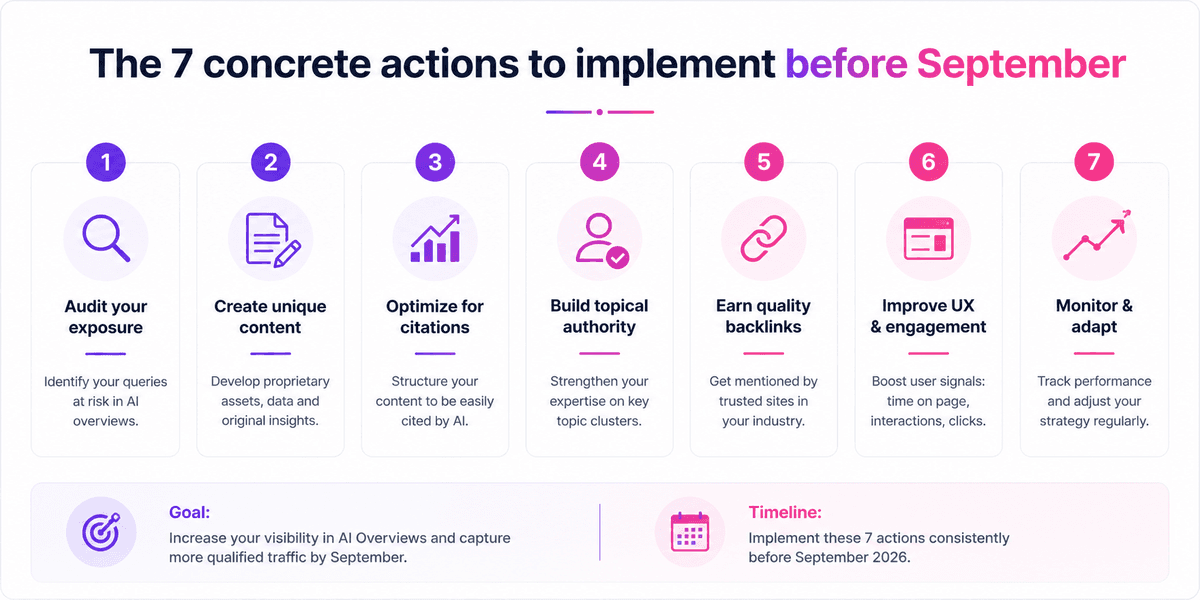 The 7 concrete actions to implement before September

1
Audit your exposure
Identify your queries at risk in AI overviews.

2
Create unique content
Develop proprietary assets, data and original insights.

3
Optimize for citations
Structure your content to be easily cited by AI.

4
Build topical authority
Strengthen your expertise on key topic clusters.

5
Earn quality backlinks
Get mentioned by trusted sites in your industry.

6
Improve UX & engagement
Boost user signals: time on page, interactions, clicks.

7
Monitor & adapt
Track performance and adjust your strategy regularly.

Goal:
Increase your visibility in AI Overviews and capture more qualified traffic by September.

Timeline:
Implement these 7 actions consistently before September 2026.